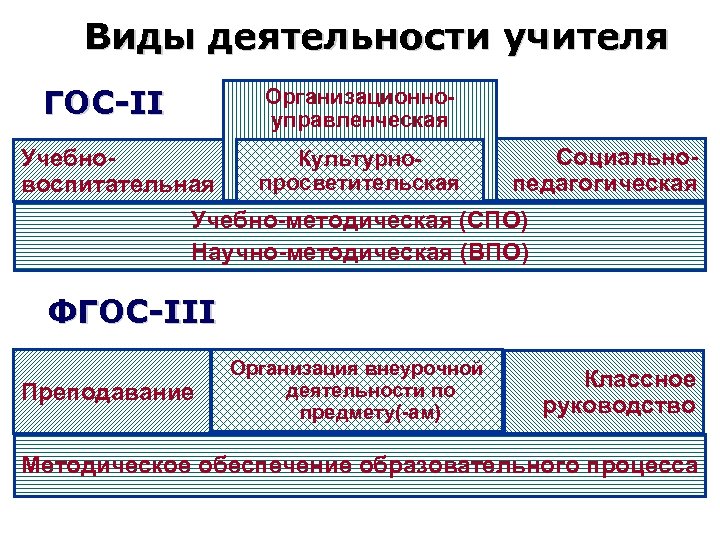 Виды деятельности учителя

ГОС-II

Организационно-управленческая

Учебно-воспитательная

Культурно-просветительская

Социально-педагогическая

Учебно-методическая (СПО)

Научно-методическая (ВПО)

ФГОС-III

Преподавание

Организация внеурочной деятельности по предмету(-ам)

Классное руководство

Методическое обеспечение образовательного процесса